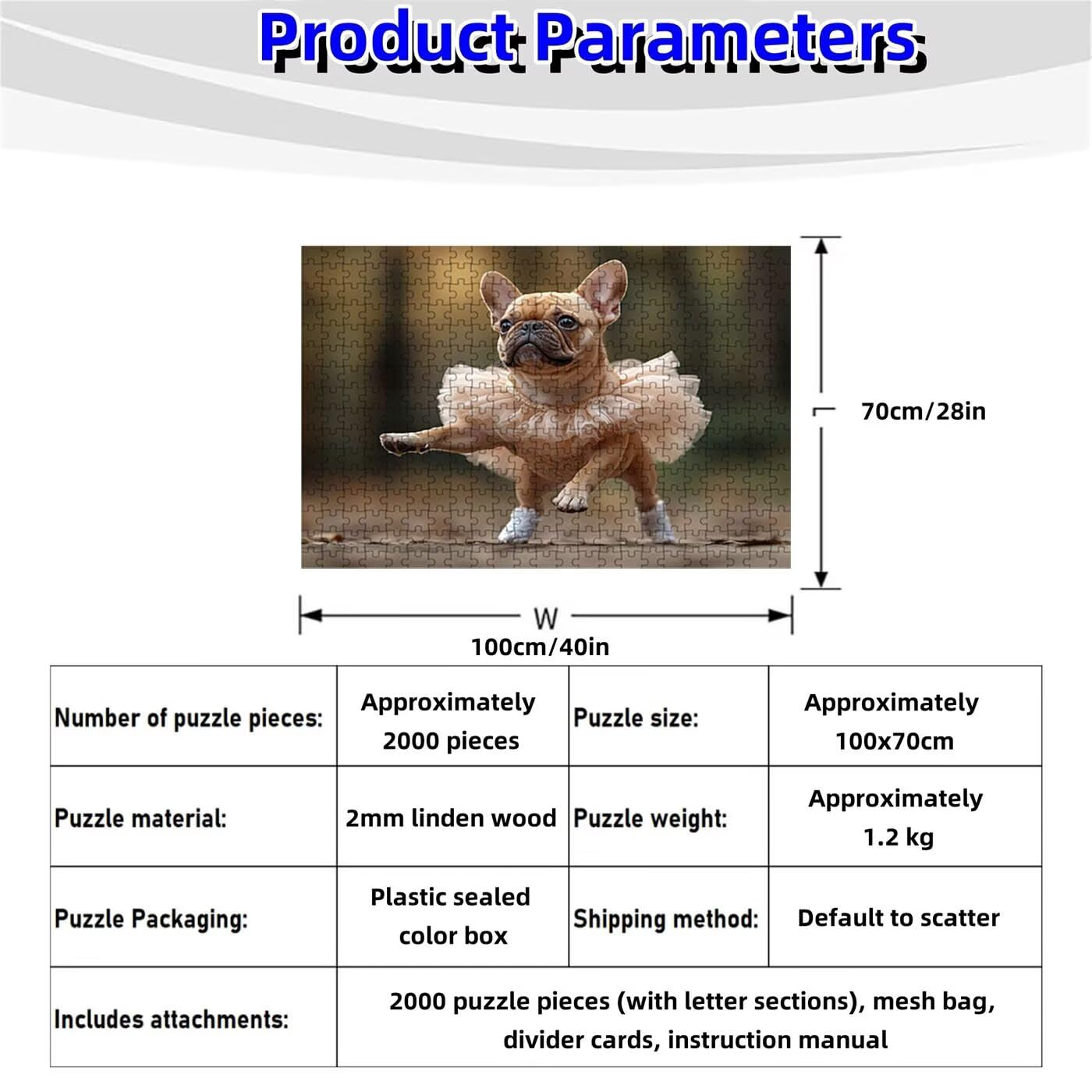 Product Parameters

70cm/28in

W

100cm/40in

| Number of puzzle pieces: | Approximately 2000 pieces | Puzzle size: | Approximately 100x70cm |
|---|---|---|---|
| Puzzle material: | 2mm linden wood | Puzzle weight: | Approximately 1.2 kg |
| Puzzle Packaging: | Plastic sealed color box | Shipping method: | Default to scatter |
| Includes attachments: | 2000 puzzle pieces (with letter sections), mesh bag, divider cards, instruction manual | | |